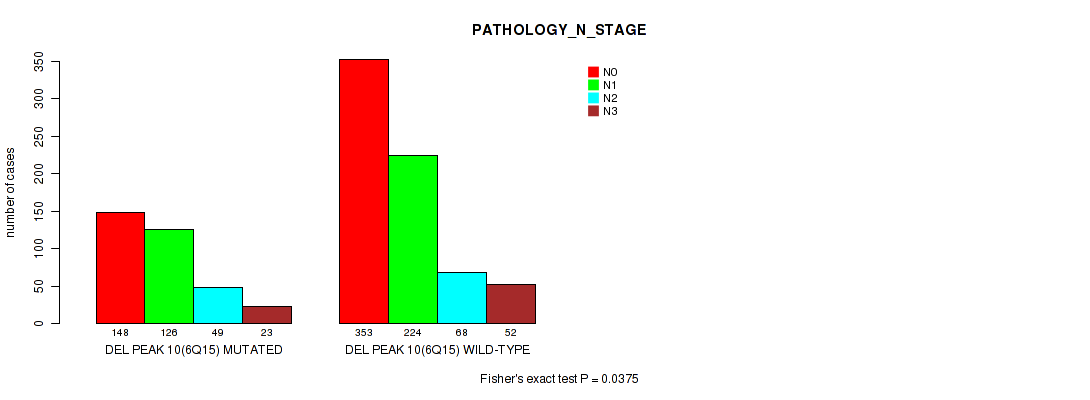 PATHOLOGY_N_STAGE

N0
N1
N2
N3

number of cases

0
50
100
150
200
250
300
350

148 126 49 23
DEL PEAK 10(6Q15) MUTATED

353 224 68 52
DEL PEAK 10(6Q15) WILD-TYPE

Fisher's exact test P = 0.0375